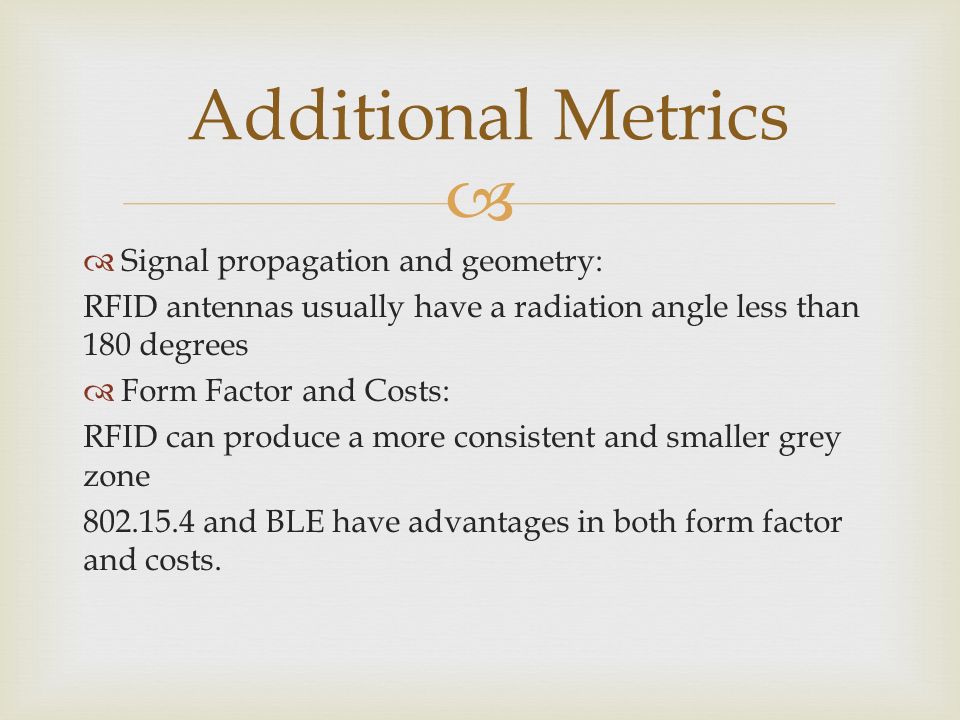 Additional Metrics

Signal propagation and geometry:

RFID antennas usually have a radiation angle less than 180 degrees

Form Factor and Costs:

RFID can produce a more consistent and smaller grey zone

802.15.4 and BLE have advantages in both form factor and costs.